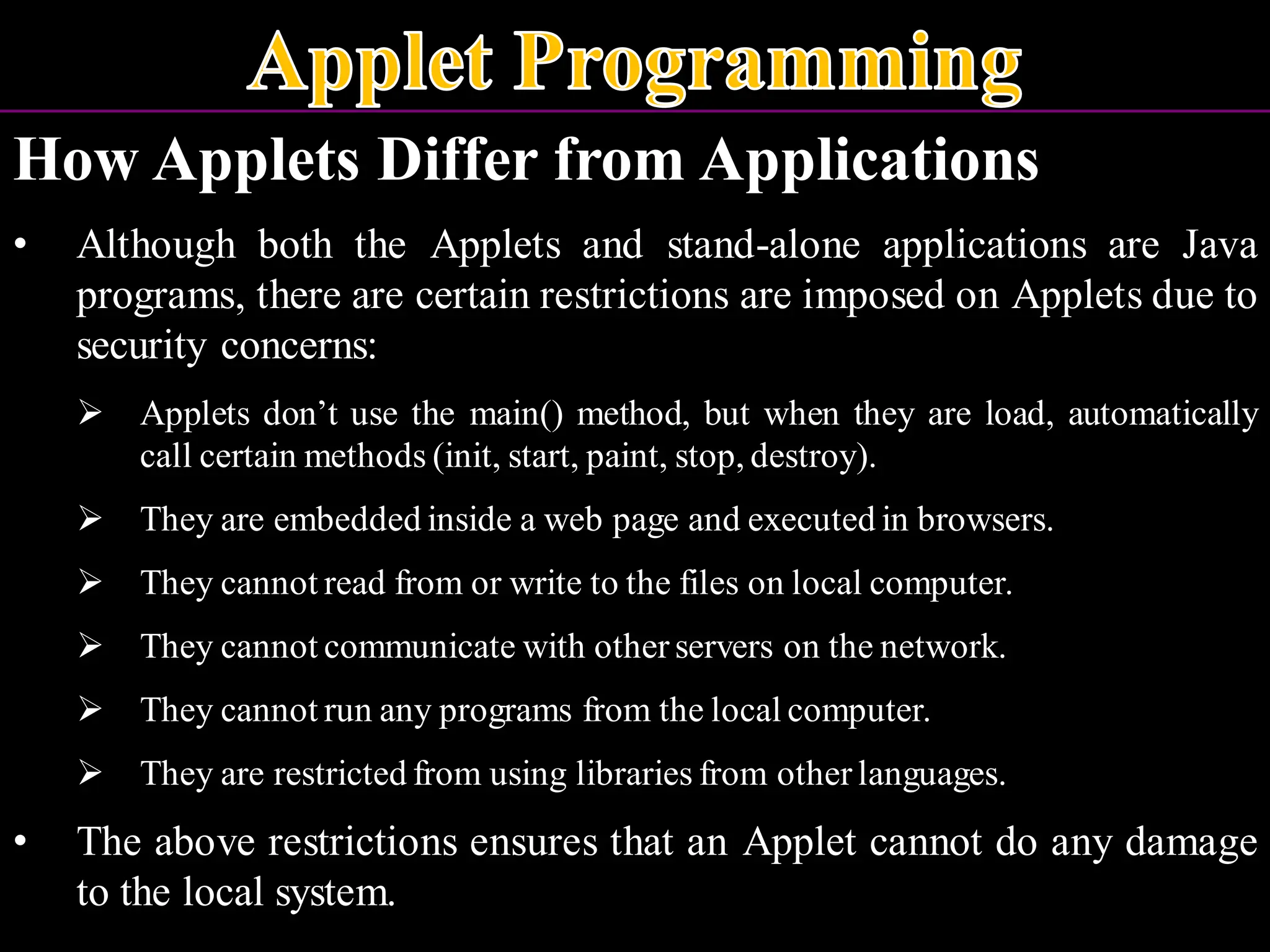 Applet Programming

How Applets Differ from Applications

• Although both the Applets and stand-alone applications are Java programs, there are certain restrictions are imposed on Applets due to security concerns:

➢ Applets don’t use the main() method, but when they are load, automatically call certain methods (init, start, paint, stop, destroy).

➢ They are embedded inside a web page and executed in browsers.

➢ They cannot read from or write to the files on local computer.

➢ They cannot communicate with other servers on the network.

➢ They cannot run any programs from the local computer.

➢ They are restricted from using libraries from other languages.

• The above restrictions ensures that an Applet cannot do any damage to the local system.